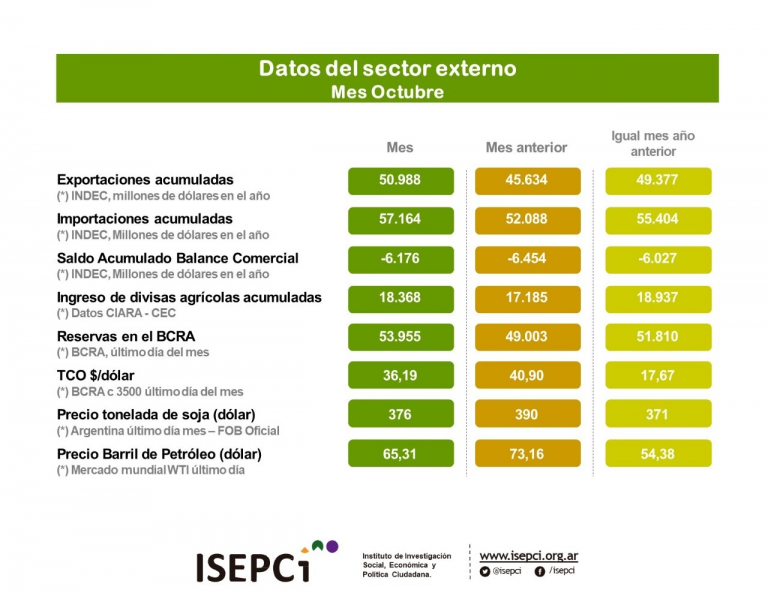 Datos del sector externo
Mes Octubre

| | Mes | Mes anterior | Igual mes año anterior |
|---|---|---|---|
| Exportaciones acumuladas (*) INDEC, millones de dólares en el año | 50.988 | 45.634 | 49.377 |
| Importaciones acumuladas (*) INDEC, Millones de dólares en el año | 57.164 | 52.088 | 55.404 |
| Saldo Acumulado Balance Comercial (*) INDEC, Millones de dólares en el año | -6.176 | -6.454 | -6.027 |
| Ingreso de divisas agrícolas acumuladas (*) Datos CIARA - CEC | 18.368 | 17.185 | 18.937 |
| Reservas en el BCRA (*) BCRA, último día del mes | 53.955 | 49.003 | 51.810 |
| TCO $/dólar (*) BCRA c 3500 último día del mes | 36,19 | 40,90 | 17,67 |
| Precio tonelada de soja (dólar) (*) Argentina último día mes – FOB Oficial | 376 | 390 | 371 |
| Precio Barril de Petróleo (dólar) (*) Mercado mundial WTI último día | 65,31 | 73,16 | 54,38 |

ISEPCi
Instituto de Investigación Social, Económica y Política Ciudadana.
www.isepci.org.ar
@isepci /isepci